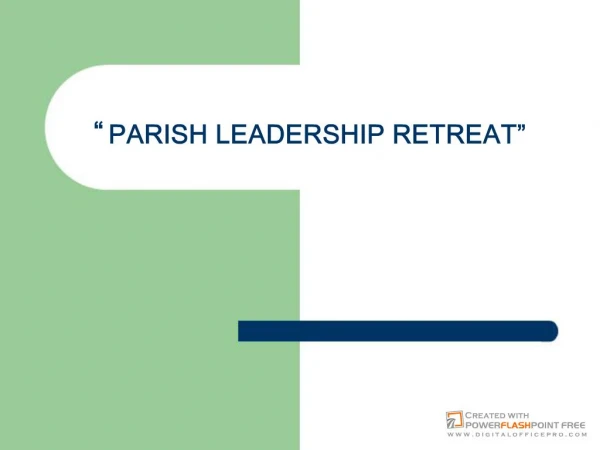 “ PARISH LEADERSHIP RETREAT”

CREATED WITH
POWERFLASHPOINT FREE
WWW.DIGITALOFFICEPRO.COM